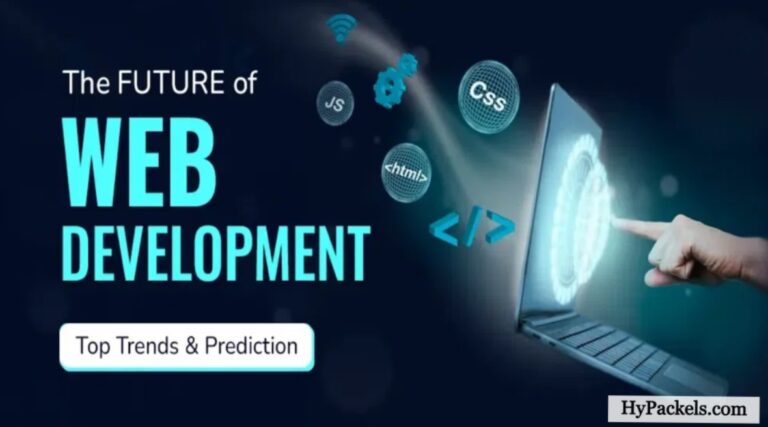 The FUTURE of
WEB
DEVELOPMENT

Top Trends & Prediction

JS

Css

<html>

</>

HyPackels.com